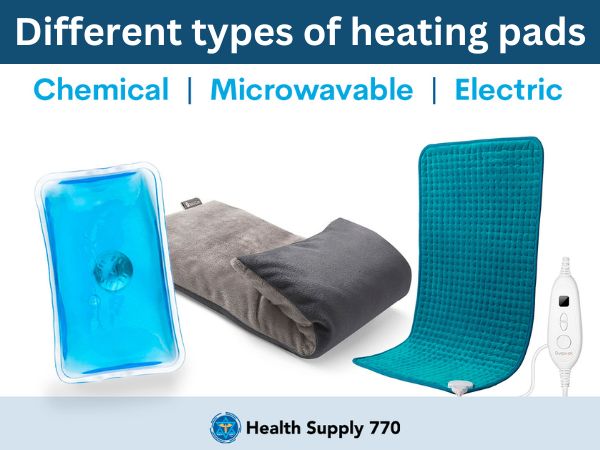 Different types of heating pads

Chemical | Microwavable | Electric

Health Supply 770